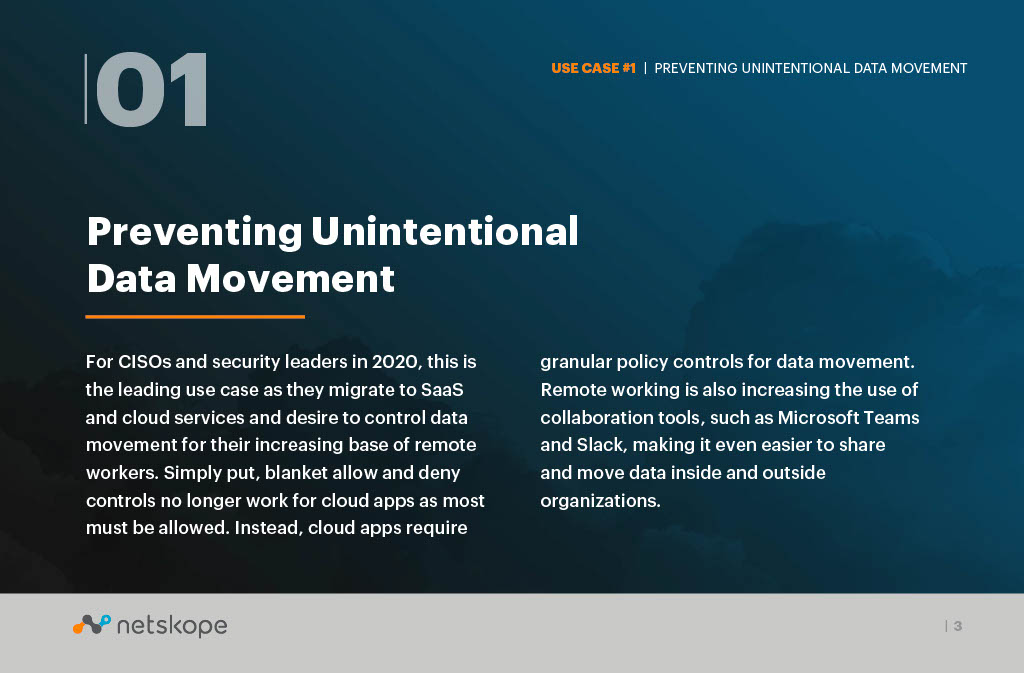 01

USE CASE #1 | PREVENTING UNINTENTIONAL DATA MOVEMENT

Preventing Unintentional Data Movement

For CISOs and security leaders in 2020, this is the leading use case as they migrate to SaaS and cloud services and desire to control data movement for their increasing base of remote workers. Simply put, blanket allow and deny controls no longer work for cloud apps as most must be allowed. Instead, cloud apps require granular policy controls for data movement. Remote working is also increasing the use of collaboration tools, such as Microsoft Teams and Slack, making it even easier to share and move data inside and outside organizations.

netskope

| 3